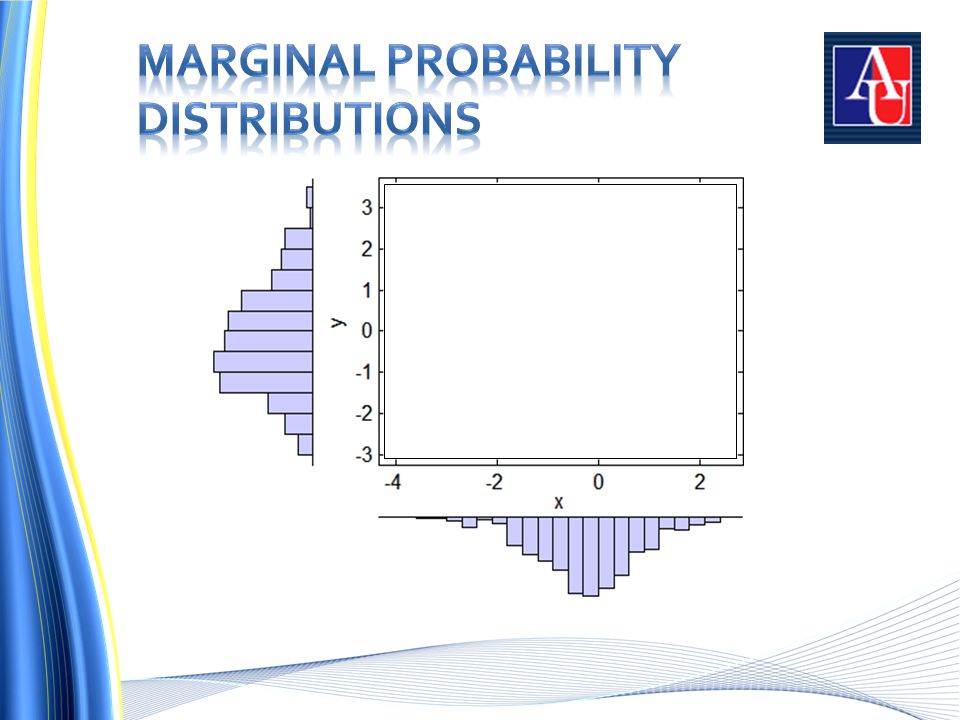 MARGINAL PROBABILITY DISTRIBUTIONS

AU

3
2
1
0
-1
-2
-3
y

-4
-2
0
2
x